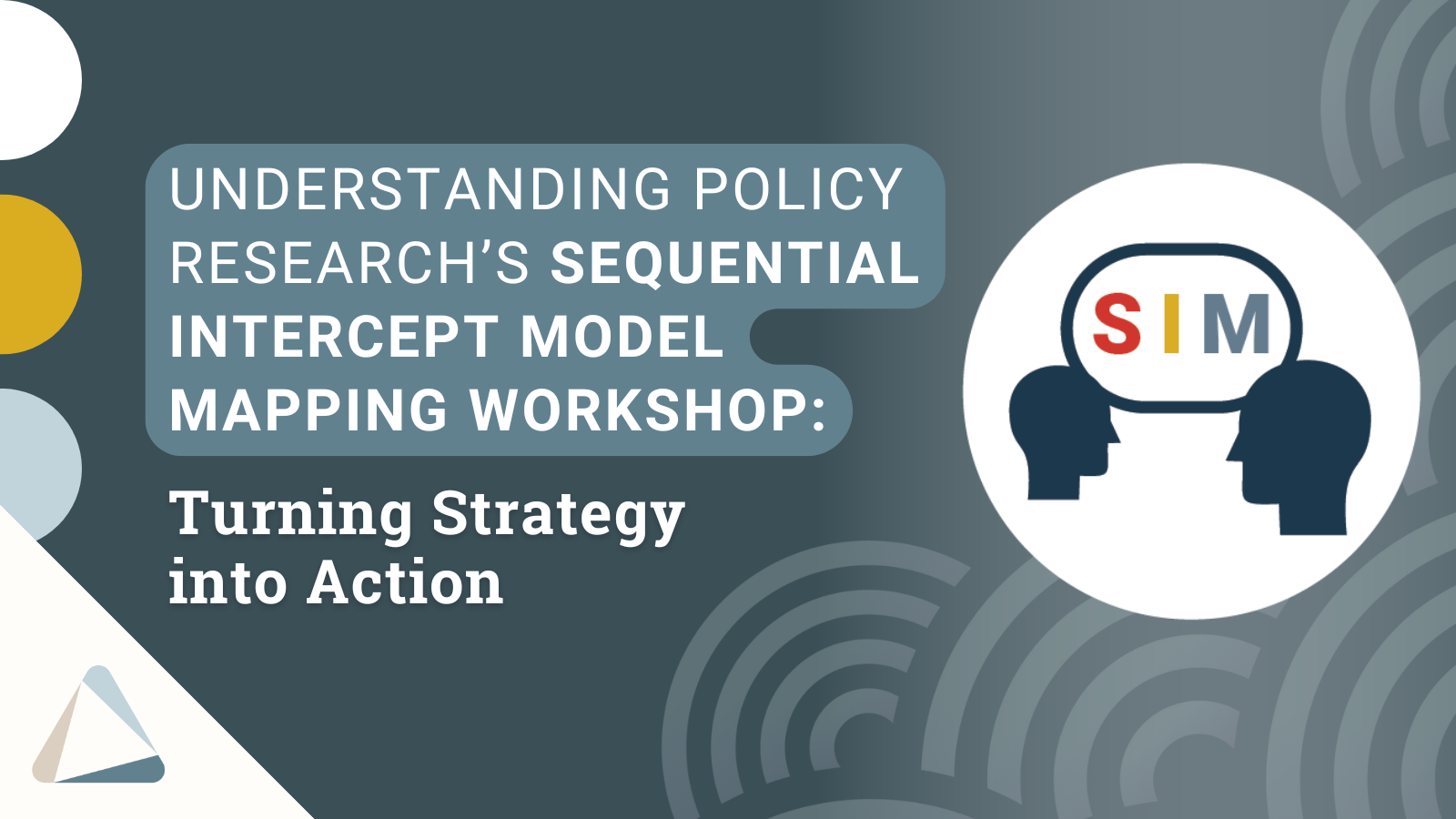 UNDERSTANDING POLICY RESEARCH'S SEQUENTIAL INTERCEPT MODEL MAPPING WORKSHOP:

Turning Strategy into Action

SIM